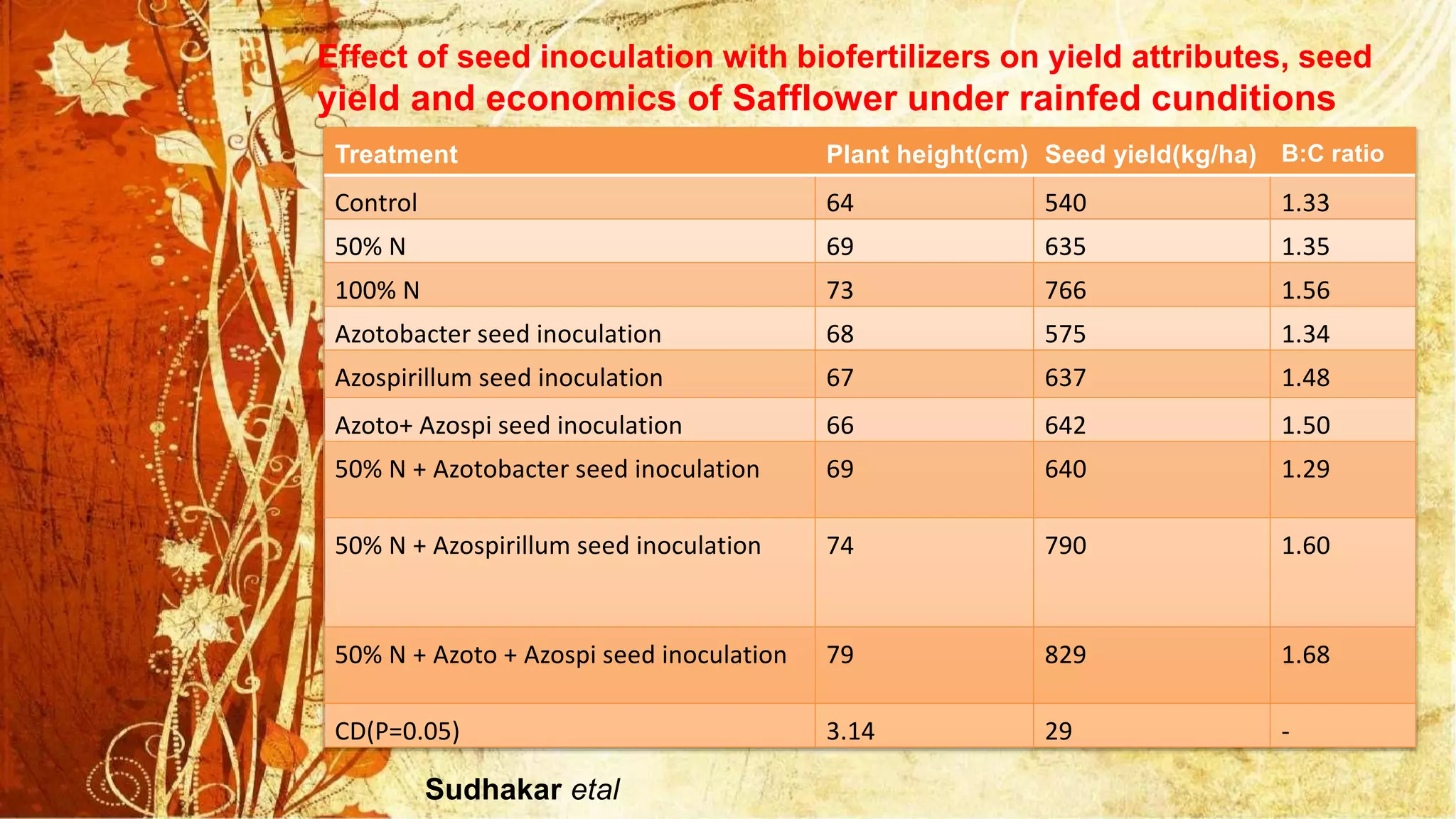 Effect of seed inoculation with biofertilizers on yield attributes, seed yield and economics of Safflower under rainfed cunditions

| Treatment | Plant height(cm) | Seed yield(kg/ha) | B:C ratio |
|---|---|---|---|
| Control | 64 | 540 | 1.33 |
| 50% N | 69 | 635 | 1.35 |
| 100% N | 73 | 766 | 1.56 |
| Azotobacter seed inoculation | 68 | 575 | 1.34 |
| Azospirillum seed inoculation | 67 | 637 | 1.48 |
| Azoto+ Azospi seed inoculation | 66 | 642 | 1.50 |
| 50% N + Azotobacter seed inoculation | 69 | 640 | 1.29 |
| 50% N + Azospirillum seed inoculation | 74 | 790 | 1.60 |
| 50% N + Azoto + Azospi seed inoculation | 79 | 829 | 1.68 |
| CD(P=0.05) | 3.14 | 29 | - |

Sudhakar etal